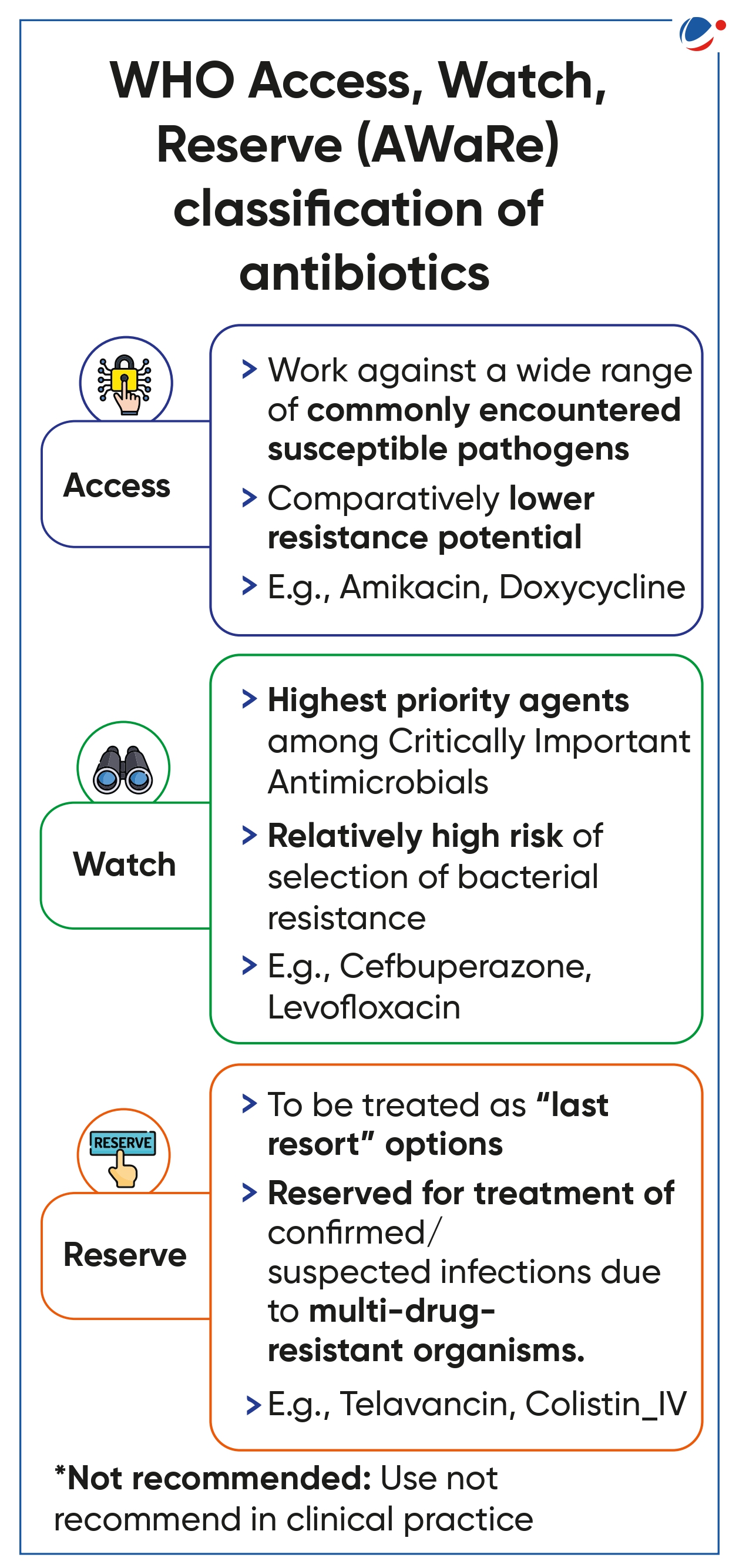 WHO Access, Watch, Reserve (AWaRe) classification of antibiotics

Access

> Work against a wide range of commonly encountered susceptible pathogens

> Comparatively lower resistance potential

> E.g., Amikacin, Doxycycline

Watch

> Highest priority agents among Critically Important Antimicrobials

> Relatively high risk of selection of bacterial resistance

> E.g., Cefbuperazone, Levofloxacin

RESERVE

Reserve

> To be treated as "last resort" options

> Reserved for treatment of confirmed/ suspected infections due to multi-drug-resistant organisms.

> E.g., Telavancin, Colistin_IV

*Not recommended: Use not recommend in clinical practice